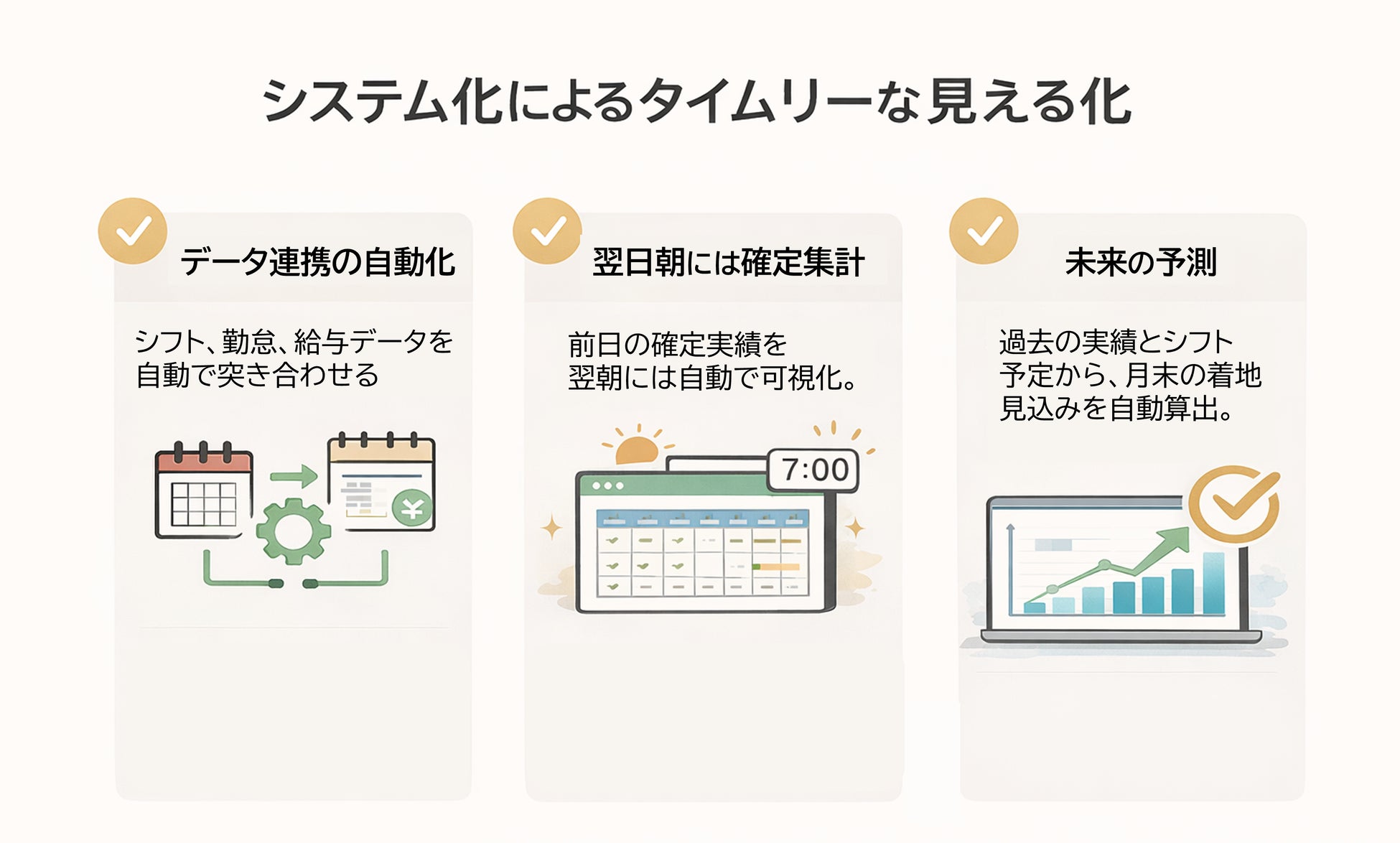 システム化によるタイムリーな見える化

データ連携の自動化

シフト、勤怠、給与データを自動で突き合わせる

¥

翌日朝には確定集計

前日の確定実績を翌朝には自動で可視化。

7:00

未来の予測

過去の実績とシフト予定から、月末の着地見込みを自動算出。